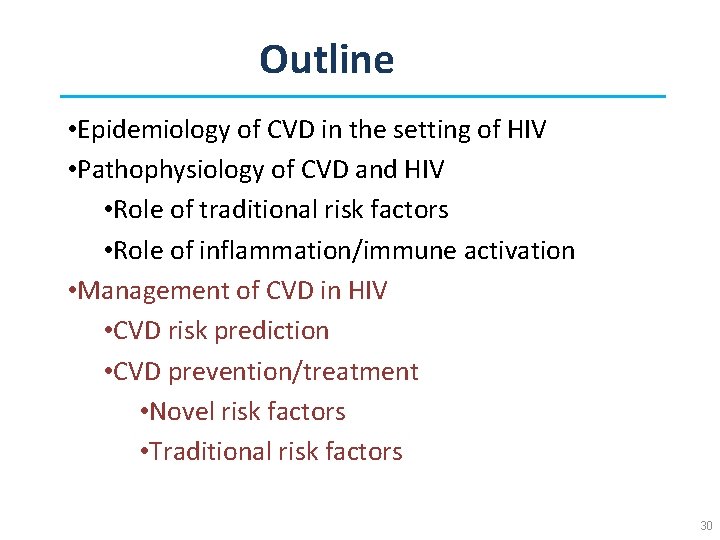 Outline

•Epidemiology of CVD in the setting of HIV
•Pathophysiology of CVD and HIV
•Role of traditional risk factors
•Role of inflammation/immune activation
•Management of CVD in HIV
•CVD risk prediction
•CVD prevention/treatment
•Novel risk factors
•Traditional risk factors

30